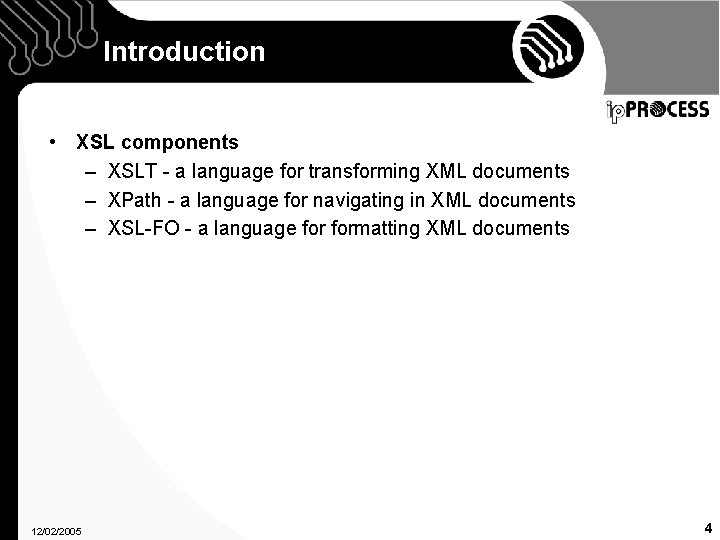 Introduction

ipPROCESS

• XSL components
– XSLT - a language for transforming XML documents
– XPath - a language for navigating in XML documents
– XSL-FO - a language for formatting XML documents

12/02/2005

4